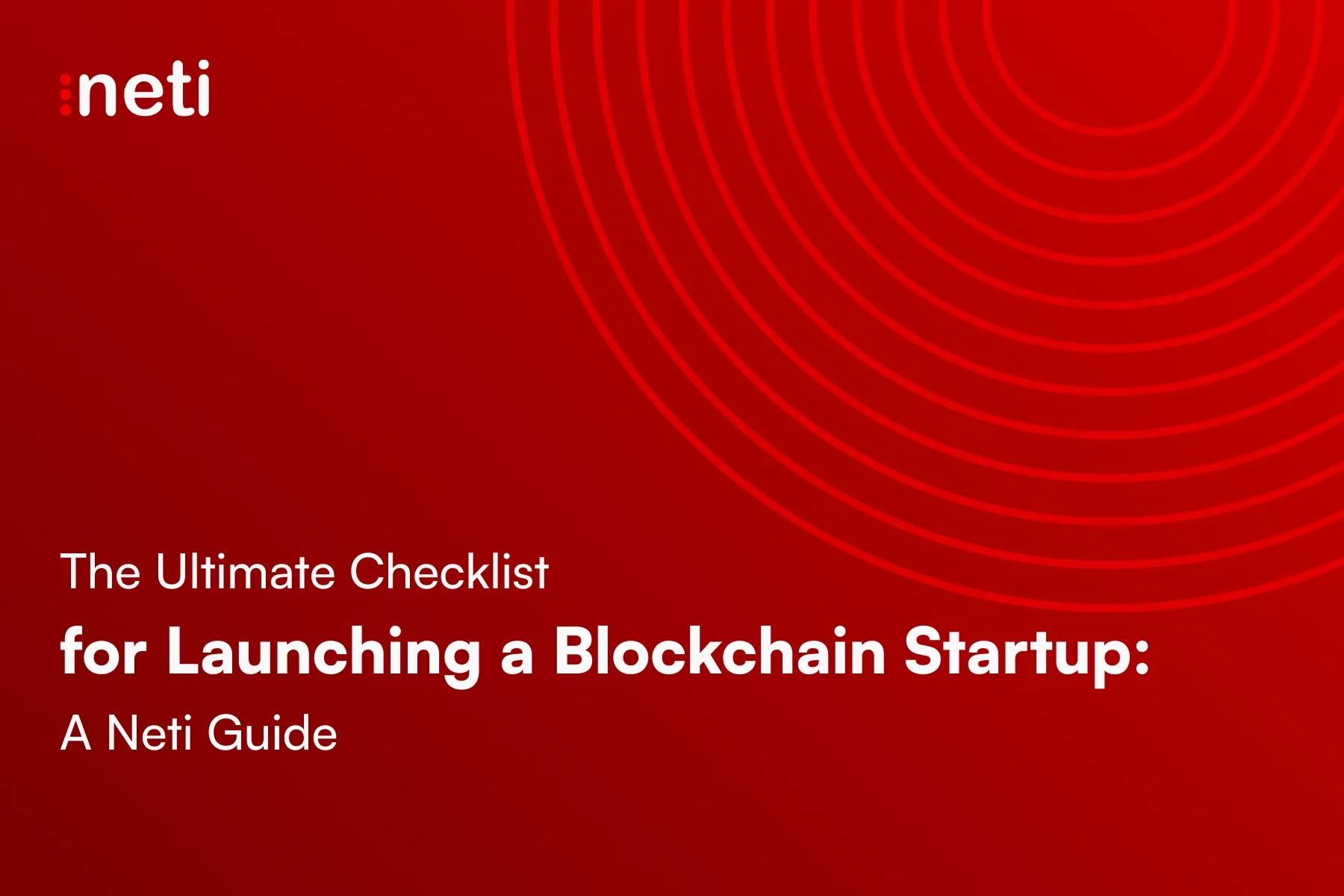 neti

The Ultimate Checklist

for Launching a Blockchain Startup:

A Neti Guide